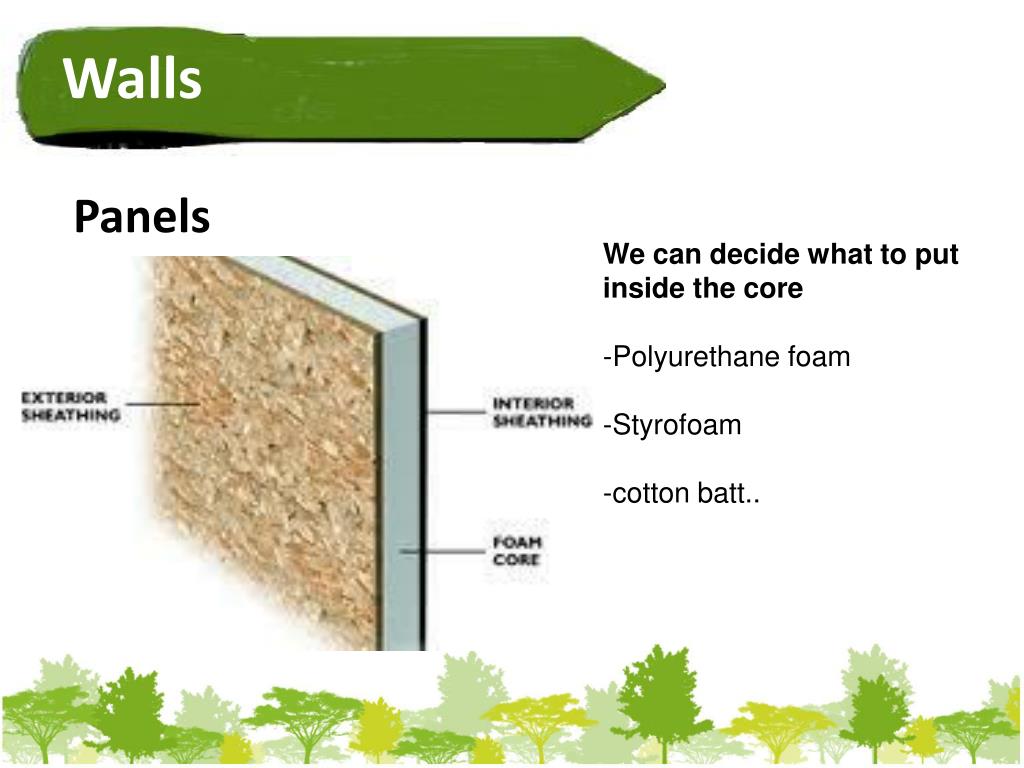 Walls

Panels

EXTERIOR SHEATHING

INTERIOR SHEATHING

FOAM CORE

We can decide what to put inside the core

-Polyurethane foam

-Styrofoam

-cotton batt..